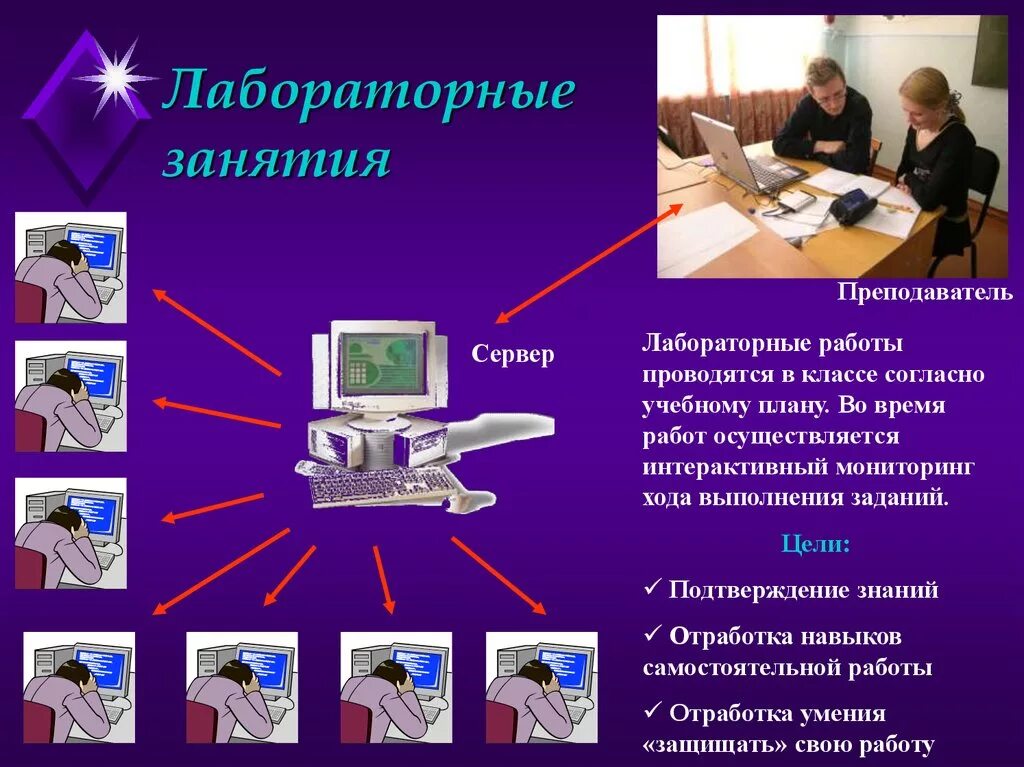 Лабораторные занятия

Преподаватель

Сервер

Лабораторные работы проводятся в классе согласно учебному плану. Во время работ осуществляется интерактивный мониторинг хода выполнения заданий.

Цели:

✓ Подтверждение знаний

✓ Отработка навыков самостоятельной работы

✓ Отработка умения «защищать» свою работу